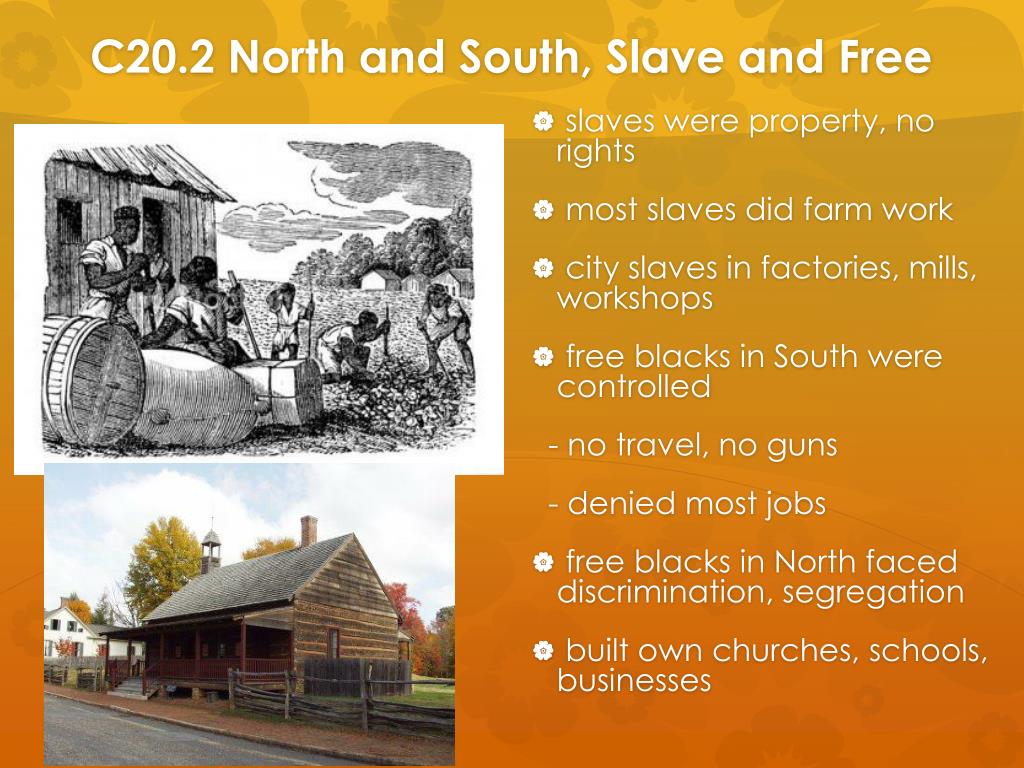 C20.2 North and South, Slave and Free

slaves were property, no rights

most slaves did farm work

city slaves in factories, mills, workshops

free blacks in South were controlled

- no travel, no guns

- denied most jobs

free blacks in North faced discrimination, segregation

built own churches, schools, businesses